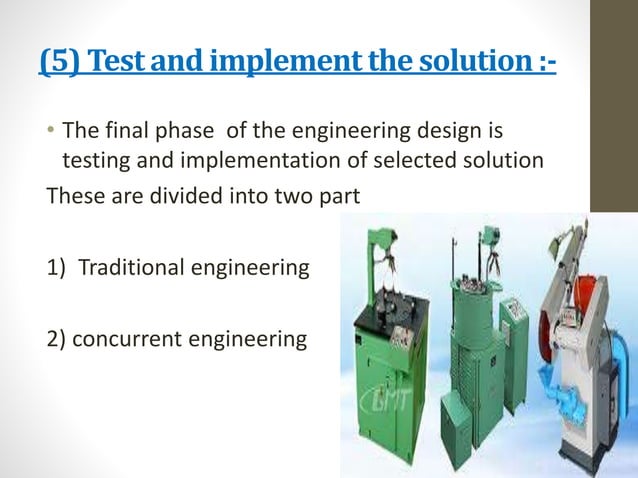 (5) Test and implement the solution :-

• The final phase of the engineering design is testing and implementation of selected solution

These are divided into two part

1) Traditional engineering

2) concurrent engineering

BMT